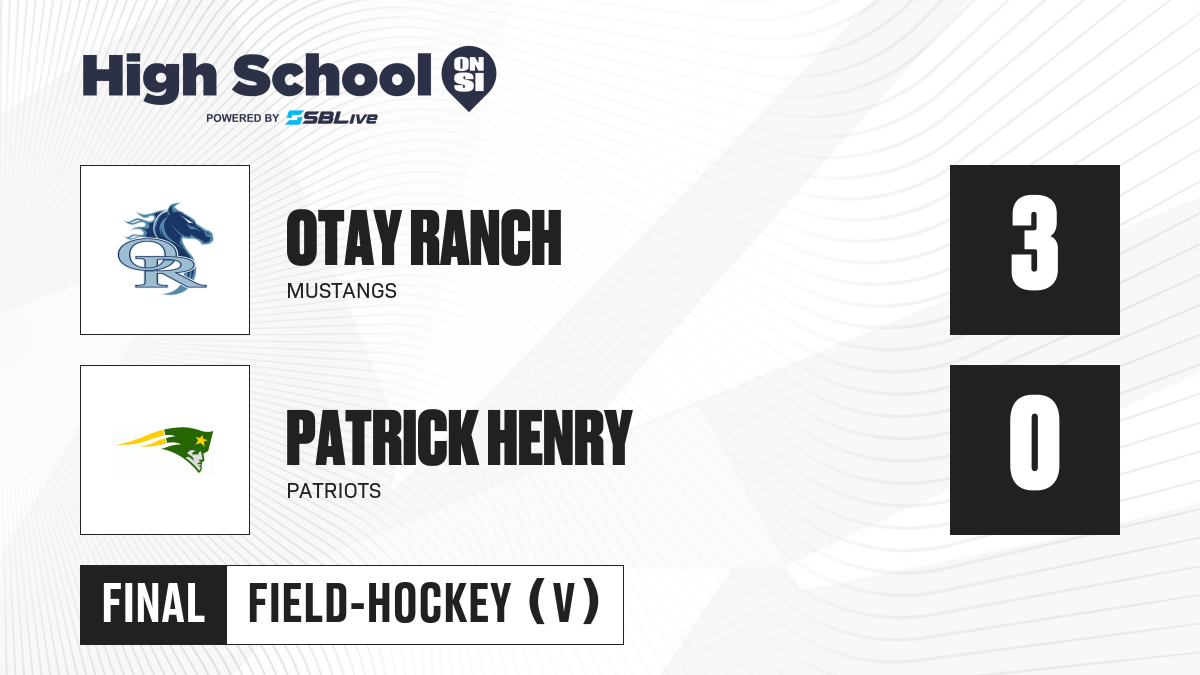 High School ON SI
POWERED BY SBLive

OR

OTAY RANCH
MUSTANGS

3

PATRICK HENRY
PATRIOTS

0

FINAL FIELD-HOCKEY (V)